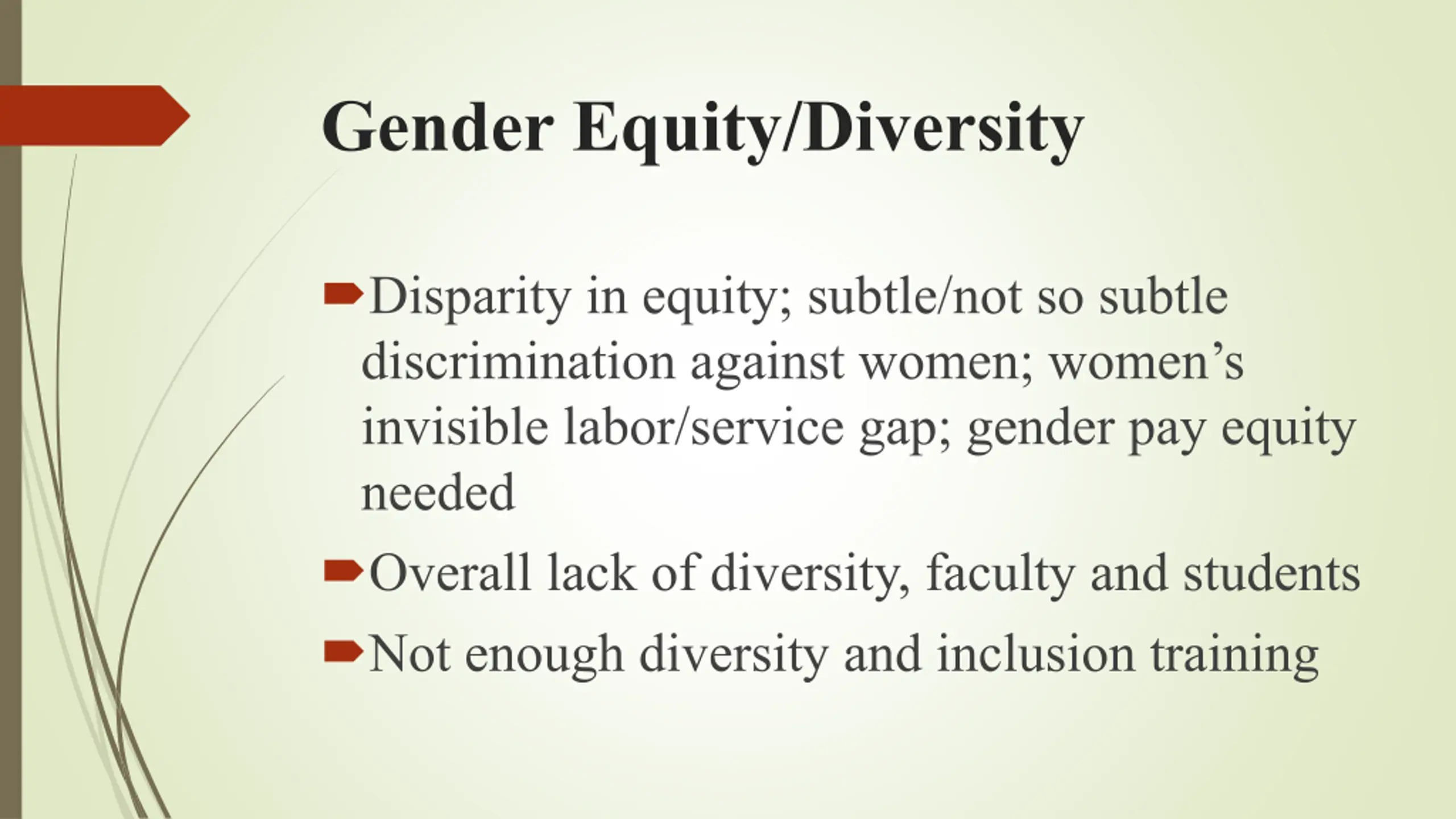 Gender Equity/Diversity

Disparity in equity; subtle/not so subtle discrimination against women; women’s invisible labor/service gap; gender pay equity needed

Overall lack of diversity, faculty and students

Not enough diversity and inclusion training